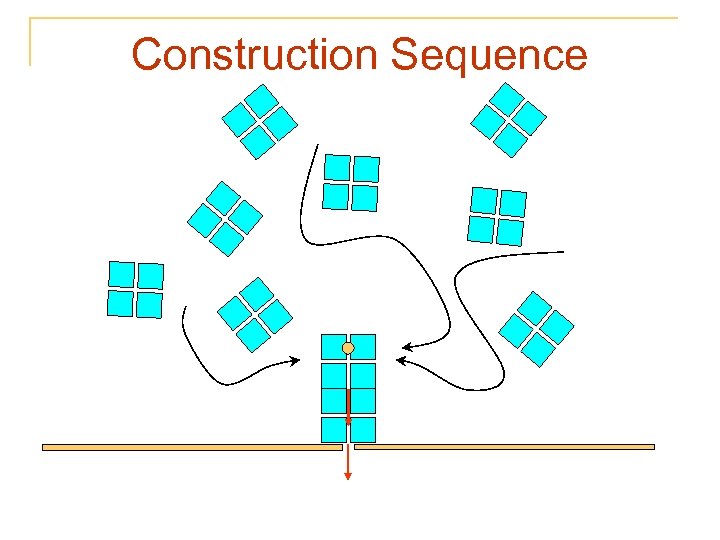 Construction Sequence